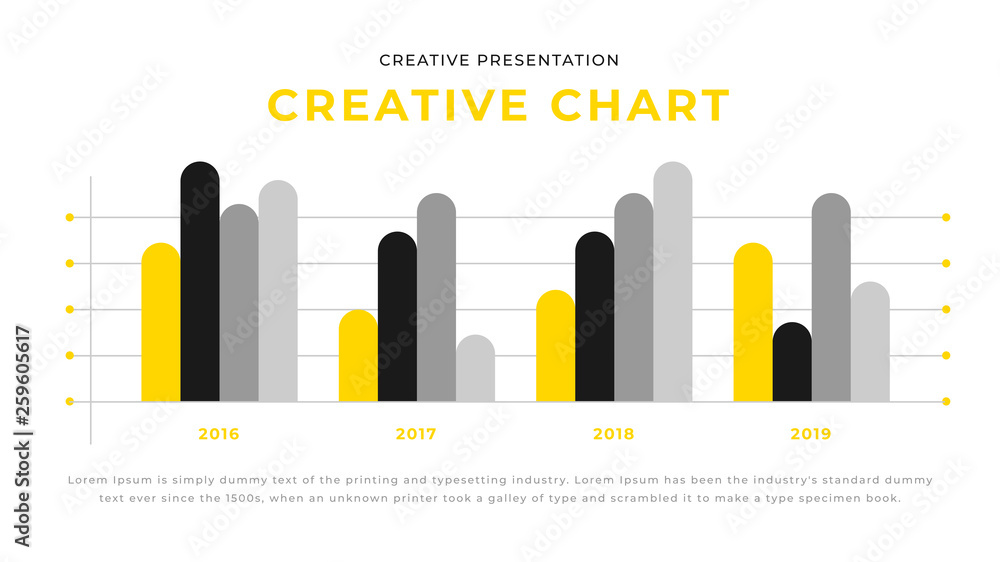 CREATIVE PRESENTATION

CREATIVE CHART

2016

2017

2018

2019

Lorem Ipsum is simply dummy text of the printing and typesetting industry. Lorem Ipsum has been the industry's standard dummy text ever since the 1500s, when an unknown printer took a galley of type and scrambled it to make a type specimen book.

Adobe Stock | #259605617